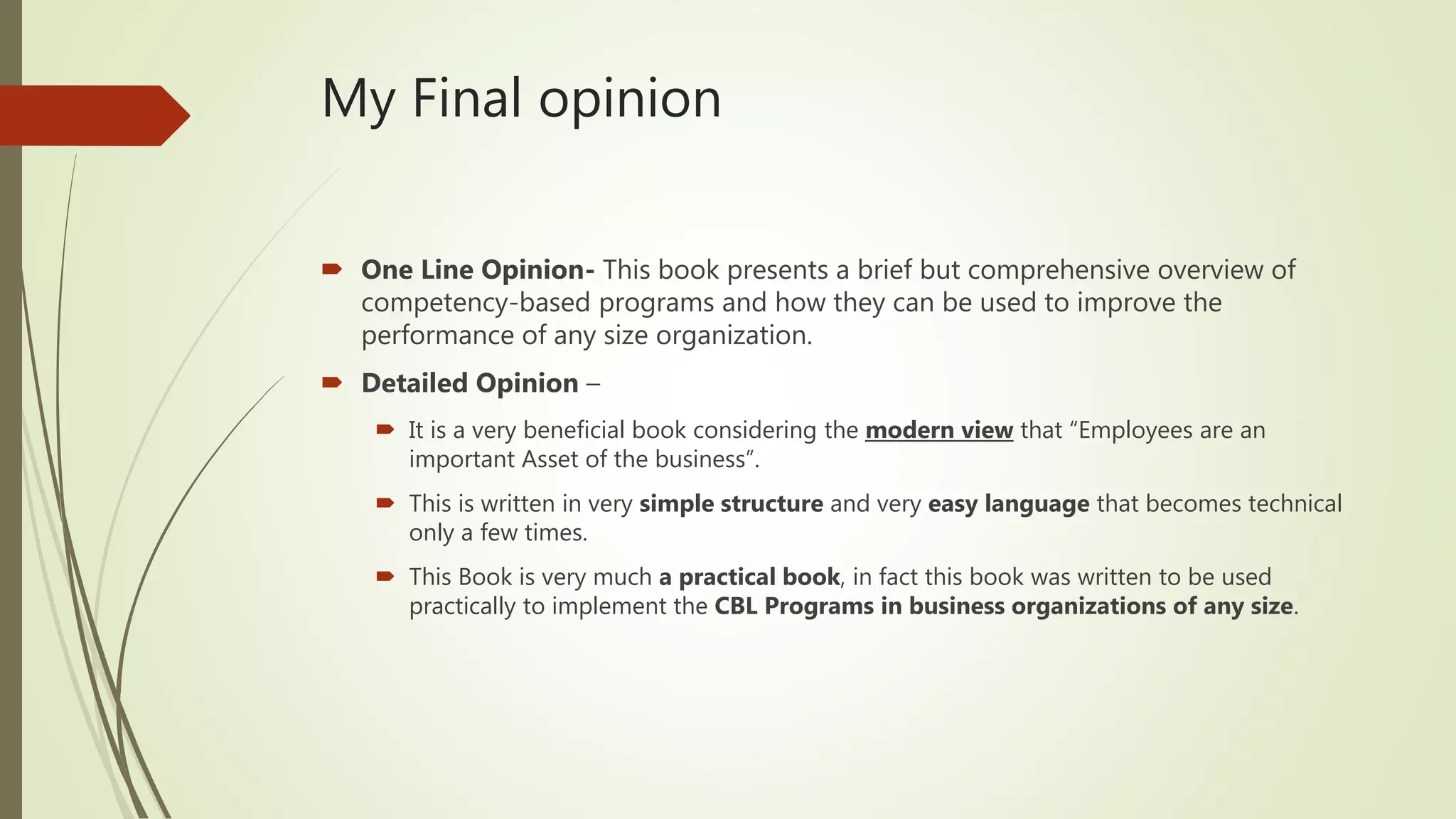 My Final opinion

One Line Opinion- This book presents a brief but comprehensive overview of competency-based programs and how they can be used to improve the performance of any size organization.

Detailed Opinion –

It is a very beneficial book considering the modern view that “Employees are an important Asset of the business”.

This is written in very simple structure and very easy language that becomes technical only a few times.

This Book is very much a practical book, in fact this book was written to be used practically to implement the CBL Programs in business organizations of any size.